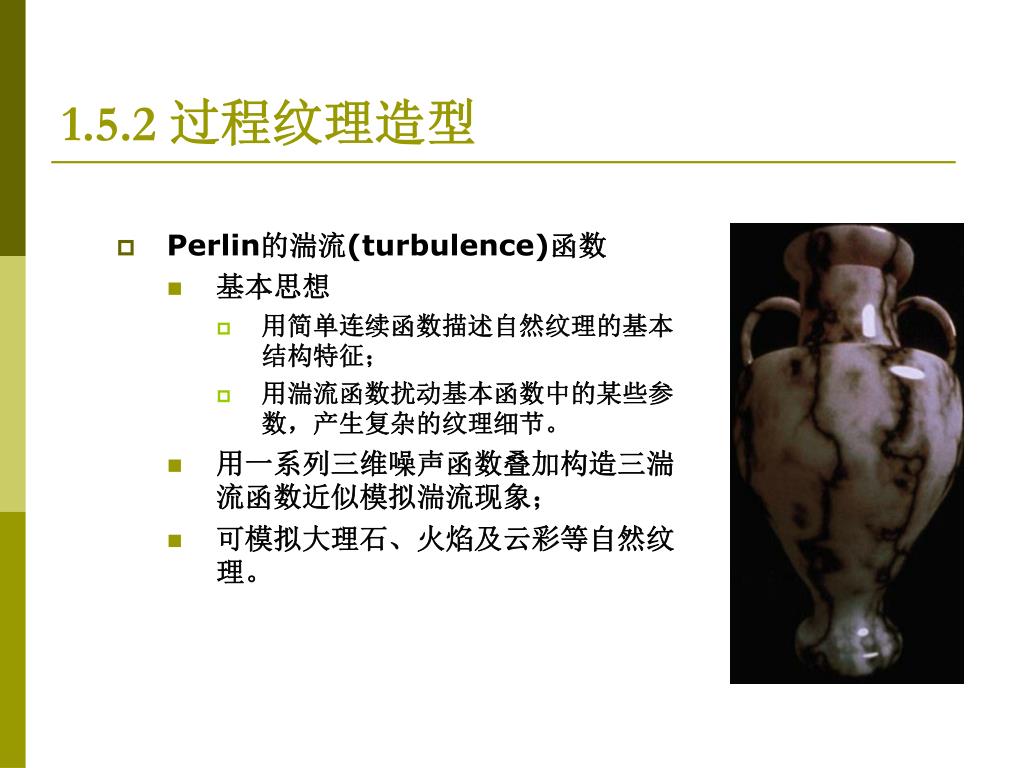 1.5.2 过程纹理造型

Perlin的湍流(turbulence)函数

基本思想

用简单连续函数描述自然纹理的基本结构特征；

用湍流函数扰动基本函数中的某些参数，产生复杂的纹理细节。

用一系列三维噪声函数叠加构造三湍流函数近似模拟湍流现象；

可模拟大理石、火焰及云彩等自然纹理。